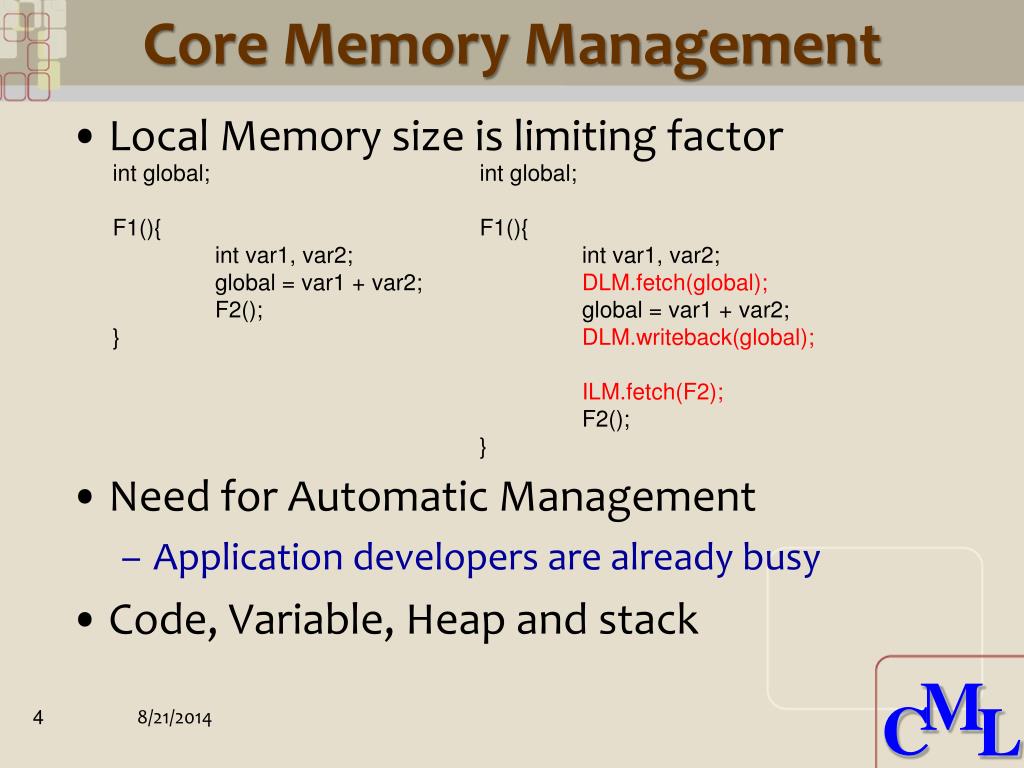 Core Memory Management

• Local Memory size is limiting factor

int global;

F1(){
int var1, var2;
global = var1 + var2;
F2();
}

int global;

F1(){
int var1, var2;
DLM.fetch(global);
global = var1 + var2;
DLM.writeback(global);

ILM.fetch(F2);
F2();
}

• Need for Automatic Management
– Application developers are already busy
• Code, Variable, Heap and stack

4 8/21/2014

CML